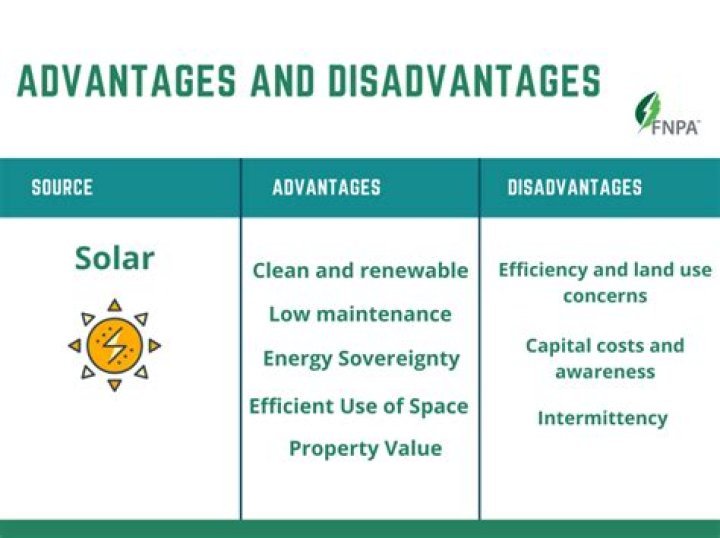 ADVANTAGES AND DISADVANTAGES

FNPA

| SOURCE | ADVANTAGES | DISADVANTAGES |
|---|---|---|
| Solar | Clean and renewable<br>Low maintenance<br>Energy Sovereignty<br>Efficient Use of Space<br>Property Value | Efficiency and land use concerns<br>Capital costs and awareness<br>Intermittency |